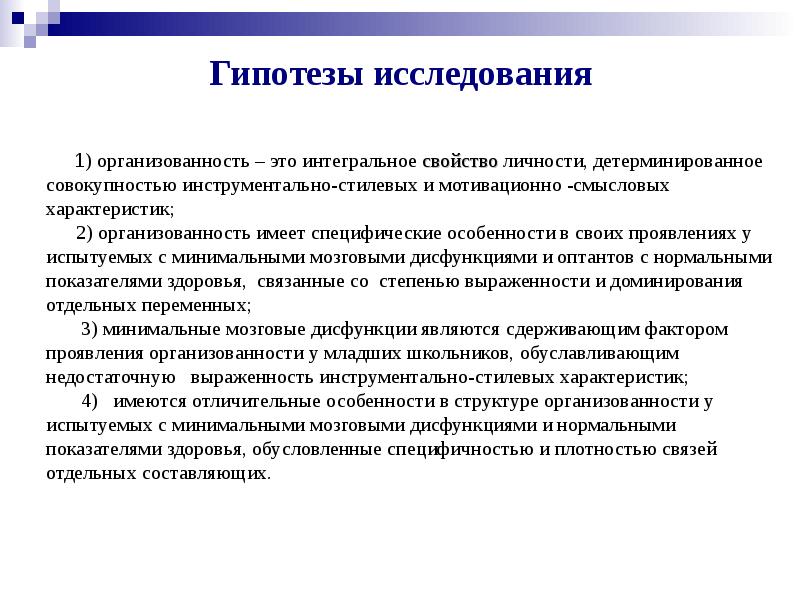 Гипотезы исследования

1) организованность – это интегральное свойство личности, детерминированное совокупностью инструментально-стилевых и мотивационно -смысловых характеристик;

2) организованность имеет специфические особенности в своих проявлениях у испытуемых с минимальными мозговыми дисфункциями и оптантов с нормальными показателями здоровья, связанные со степенью выраженности и доминирования отдельных переменных;

3) минимальные мозговые дисфункции являются сдерживающим фактором проявления организованности у младших школьников, обуславливающим недостаточную выраженность инструментально-стилевых характеристик;

4) имеются отличительные особенности в структуре организованности у испытуемых с минимальными мозговыми дисфункциями и нормальными показателями здоровья, обусловленные специфичностью и плотностью связей отдельных составляющих.